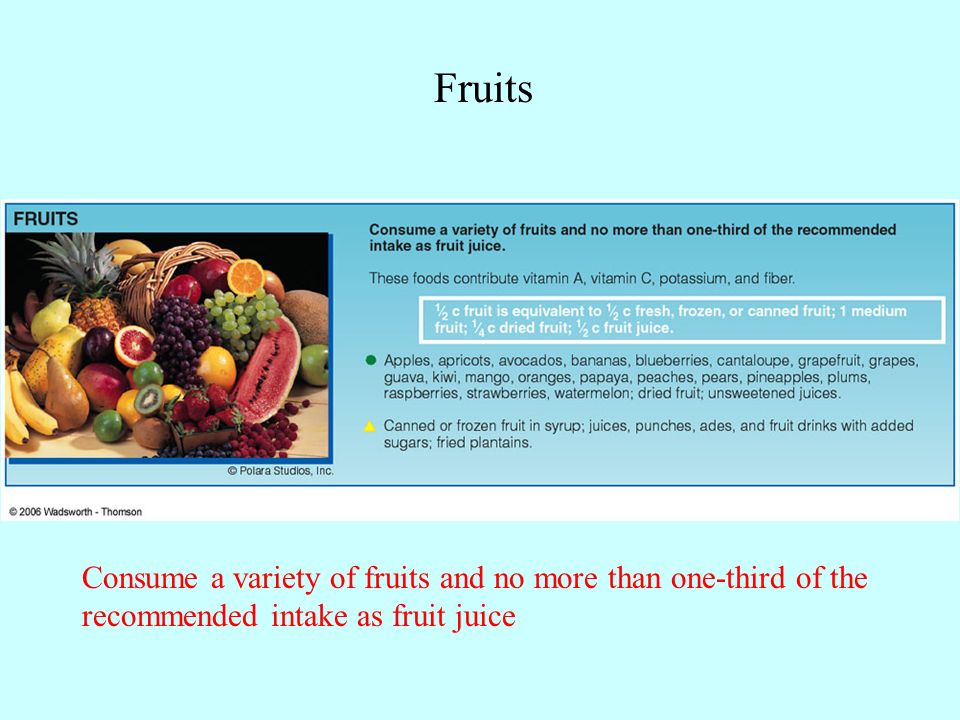 Fruits

FRUITS

© Polara Studios, Inc.

Consume a variety of fruits and no more than one-third of the recommended intake as fruit juice.

These foods contribute vitamin A, vitamin C, potassium, and fiber.

$\frac{1}{2}$ c fruit is equivalent to $\frac{1}{2}$ c fresh, frozen, or canned fruit; 1 medium fruit; $\frac{1}{4}$ c dried fruit; $\frac{1}{2}$ c fruit juice.

Apples, apricots, avocados, bananas, blueberries, cantaloupe, grapefruit, grapes, guava, kiwi, mango, oranges, papaya, peaches, pears, pineapples, plums, raspberries, strawberries, watermelon; dried fruit; unsweetened juices.

Canned or frozen fruit in syrup; juices, punches, ades, and fruit drinks with added sugars; fried plantains.

© 2006 Wadsworth - Thomson

Consume a variety of fruits and no more than one-third of the recommended intake as fruit juice